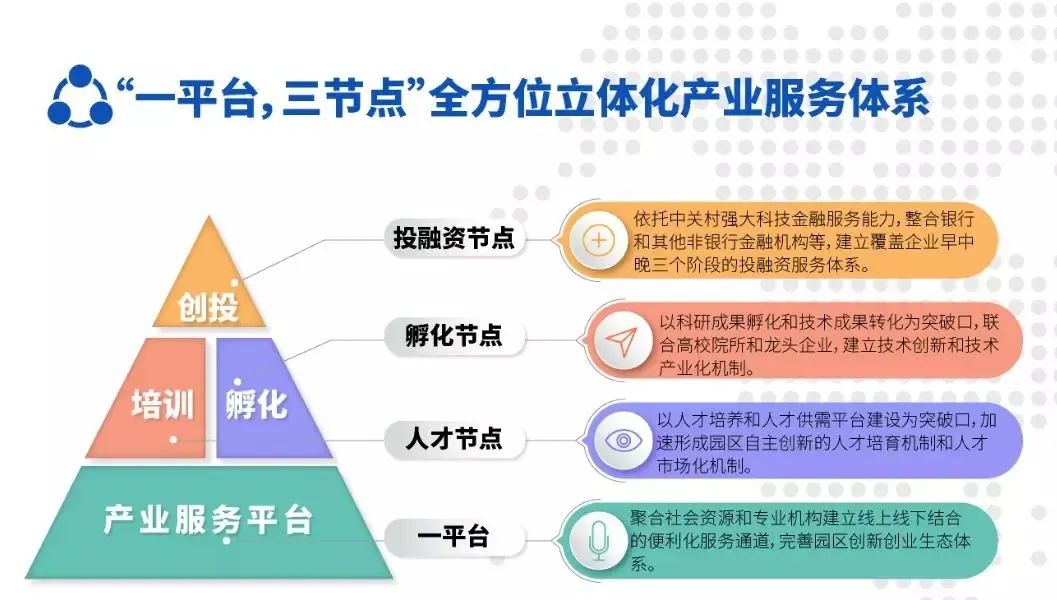 “一平台，三节点”全方位立体化产业服务体系

创投

培训

孵化

产业服务平台

投融资节点

依托中关村强大科技金融服务能力，整合银行和其他非银行金融机构等，建立覆盖企业早中晚三个阶段的投融资服务体系。

孵化节点

以科研成果孵化和技术成果转化为突破口，联合高校院所和龙头企业，建立技术创新和技术产业化机制。

人才节点

以人才培养和人才供需平台建设为突破口，加速形成园区自主创新的人才培育机制和人才市场化机制。

一平台

聚合社会资源和专业机构建立线上线下结合的便利化服务通道，完善园区创新创业生态体系。